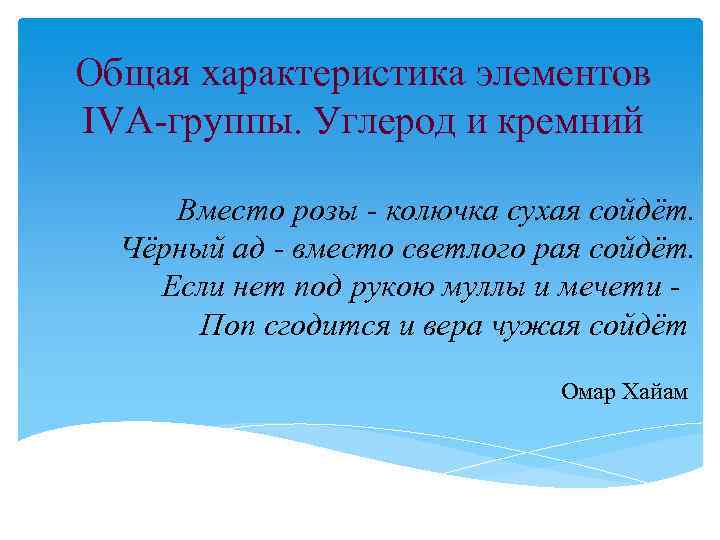 Общая характеристика элементов IVA-группы. Углерод и кремний

Вместо розы - колючка сухая сойдёт.
Чёрный ад - вместо светлого рая сойдёт.
Если нет под рукою муллы и мечети -
Поп сгодится и вера чужая сойдёт

Омар Хайам